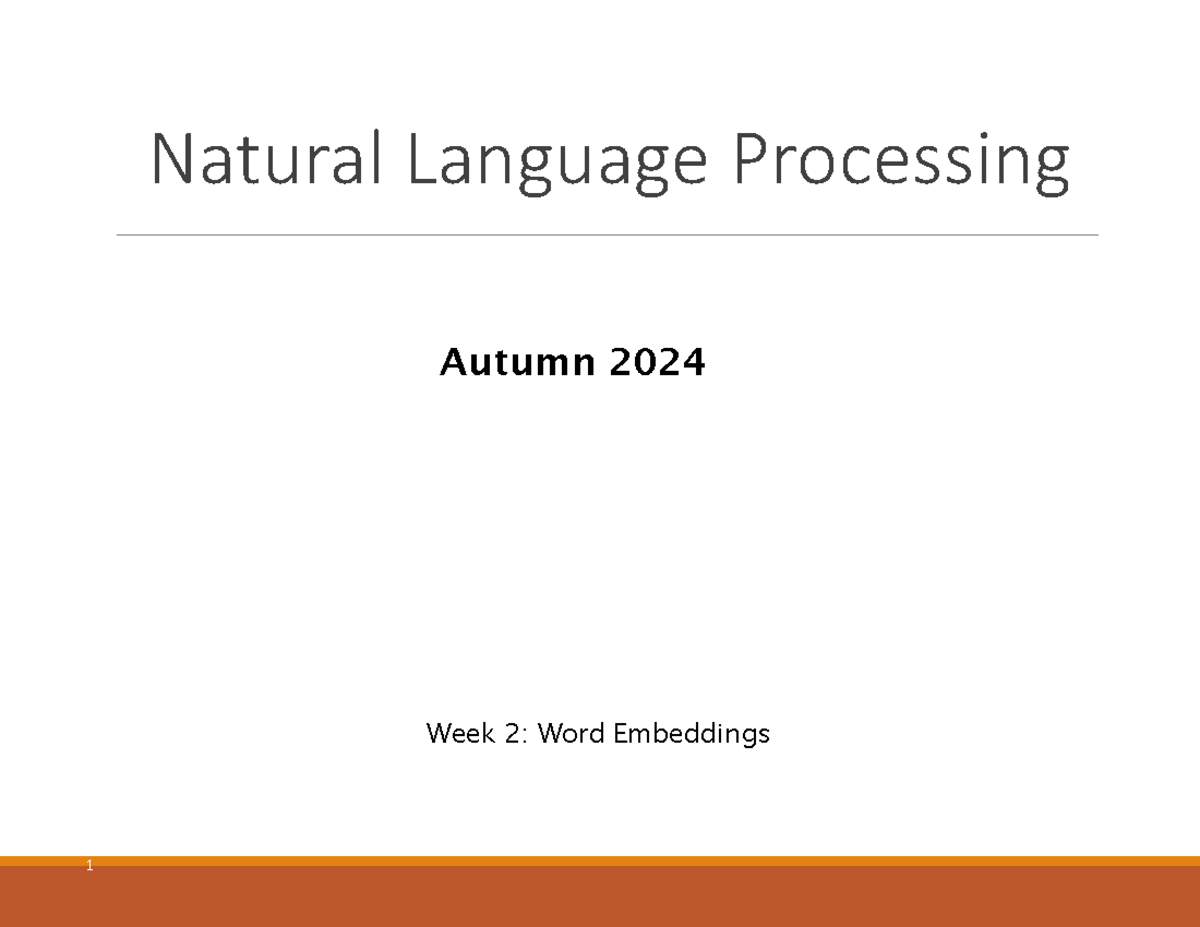 Natural Language Processing

Autumn 2024

Week 2: Word Embeddings

1